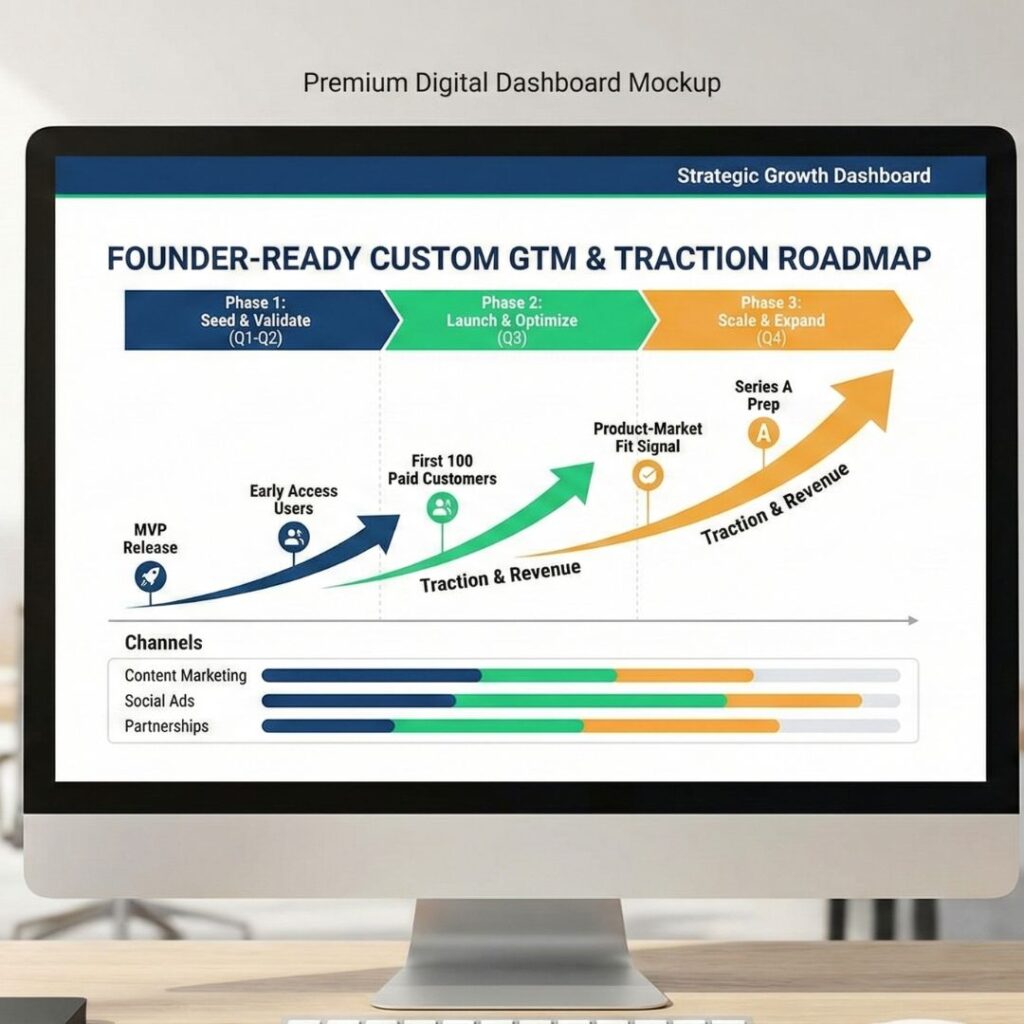 Premium Digital Dashboard Mockup

Strategic Growth Dashboard

FOUNDER-READY CUSTOM GTM & TRACTION ROADMAP

Phase 1: Seed & Validate (Q1-Q2)

Phase 2: Launch & Optimize (Q3)

Phase 3: Scale & Expand (Q4)

MVP Release

Early Access Users

First 100 Paid Customers

Product-Market Fit Signal

Series A Prep

A

Traction & Revenue

Traction & Revenue

Channels

Content Marketing

Social Ads

Partnerships